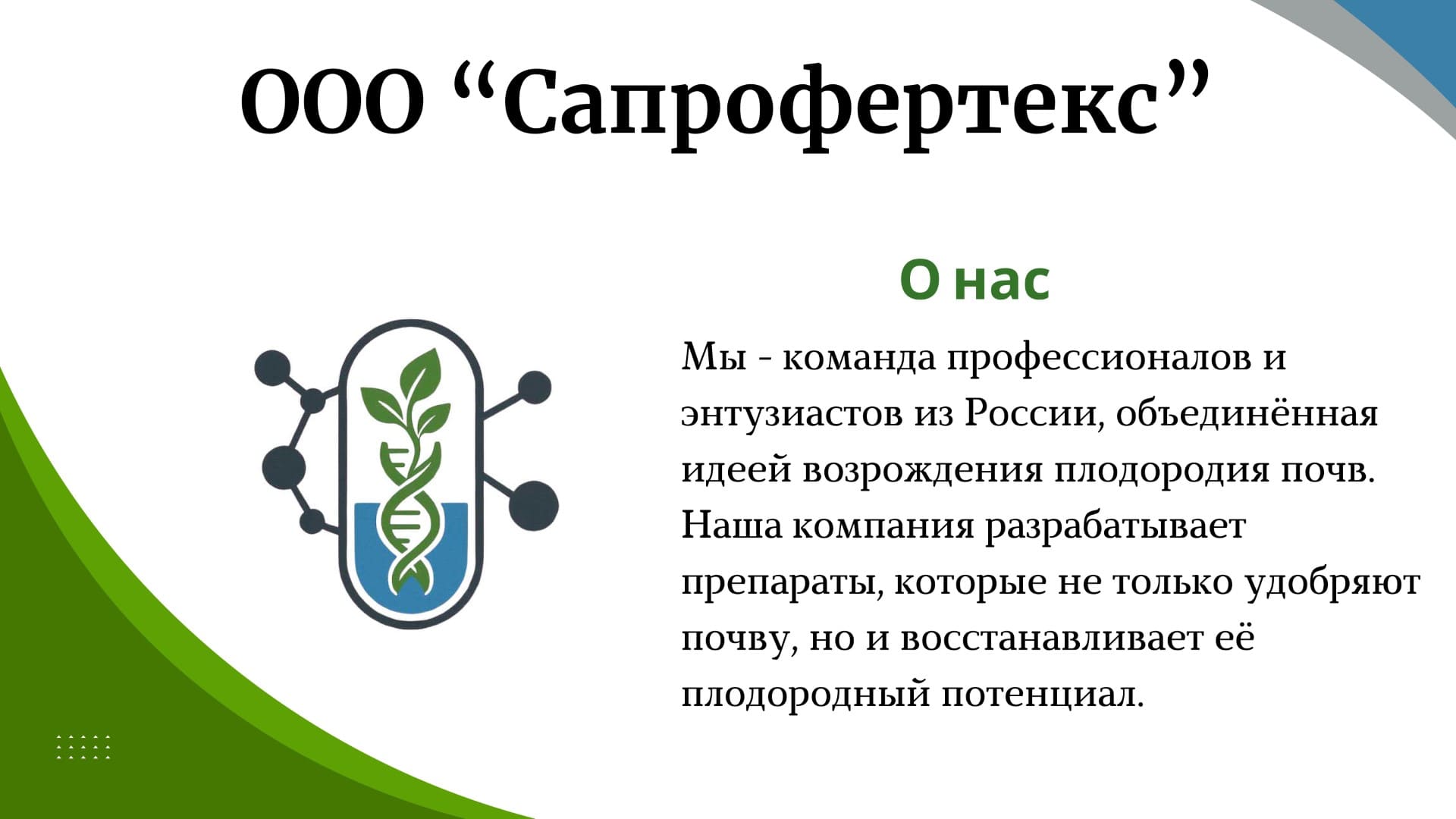 ООО “Сапрофертекс”

О нас

Мы - команда профессионалов и энтузиастов из России, объединённая идеей возрождения плодородия почв. Наша компания разрабатывает препараты, которые не только удобряют почву, но и восстанавливает её плодородный потенциал.